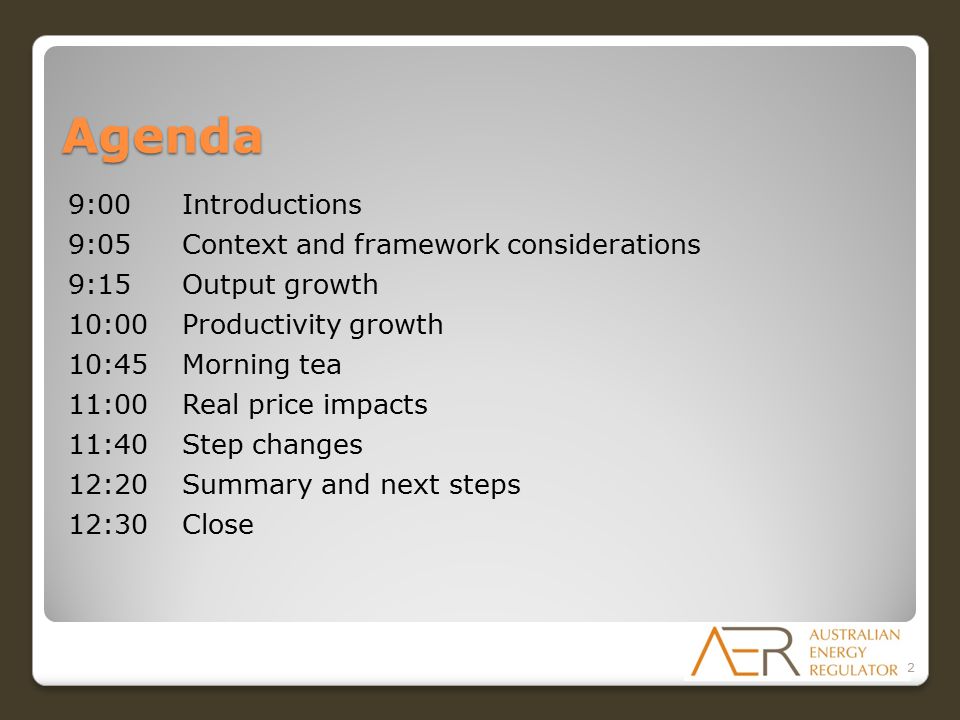 Agenda

9:00 Introductions
9:05 Context and framework considerations
9:15 Output growth
10:00 Productivity growth
10:45 Morning tea
11:00 Real price impacts
11:40 Step changes
12:20 Summary and next steps
12:30 Close

AER AUSTRALIAN ENERGY REGULATOR

2